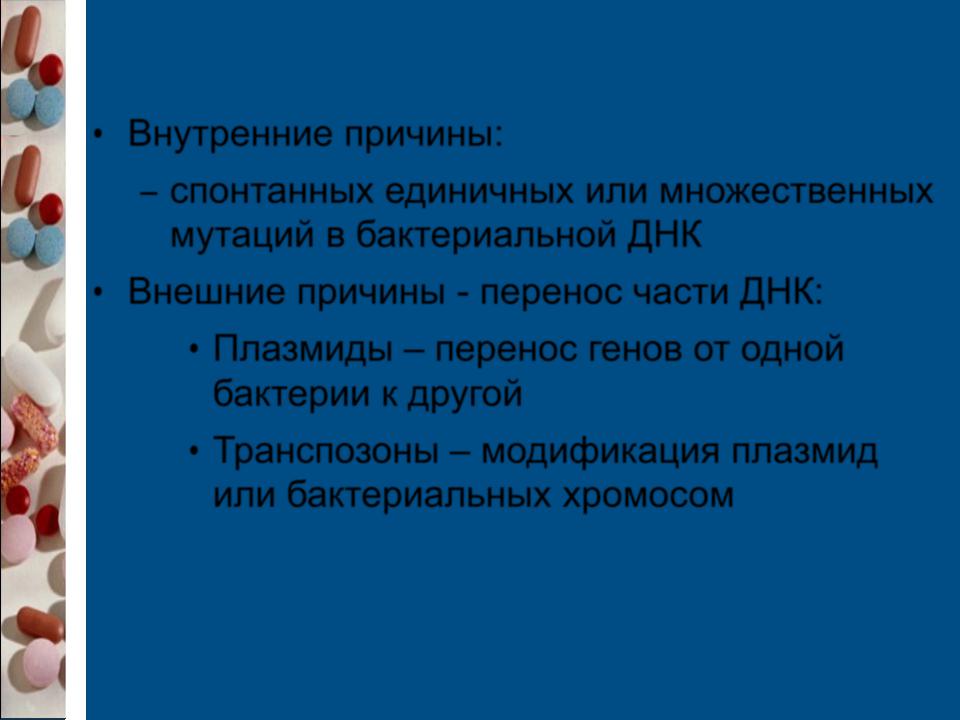 • Внутренние причины:
– спонтанных единичных или множественных мутаций в бактериальной ДНК
• Внешние причины - перенос части ДНК:
• Плазмиды – перенос генов от одной бактерии к другой
• Транспозоны – модификация плазмид или бактериальных хромосом